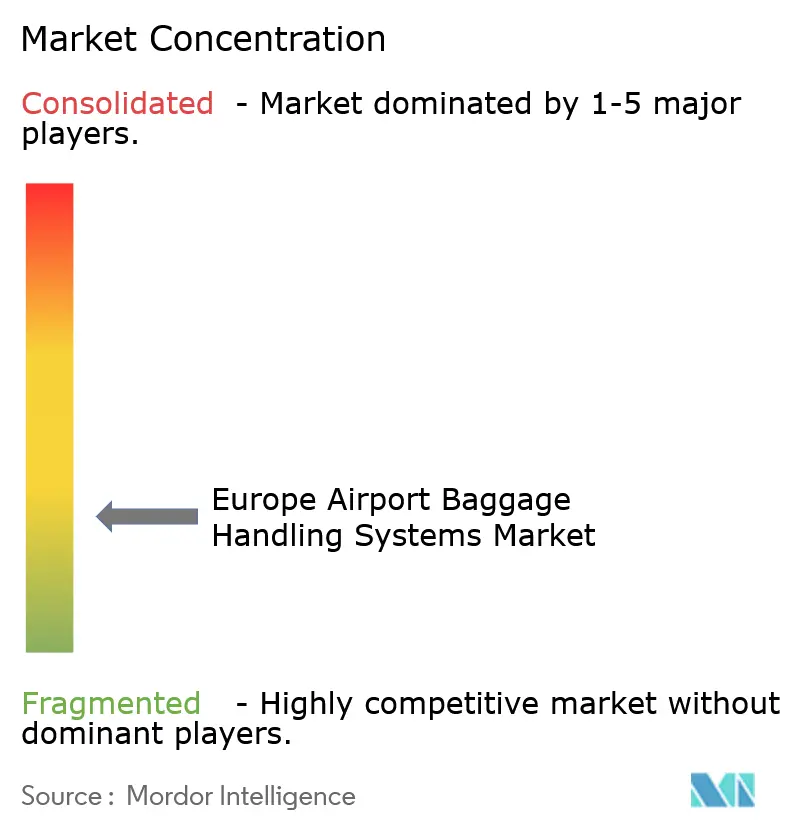 Market Concentration

Consolidated - Market dominated by 1-5 major players.

Europe Airport Baggage Handling Systems Market

Fragmented - Highly competitive market without dominant players.

Source : Mordor Intelligence